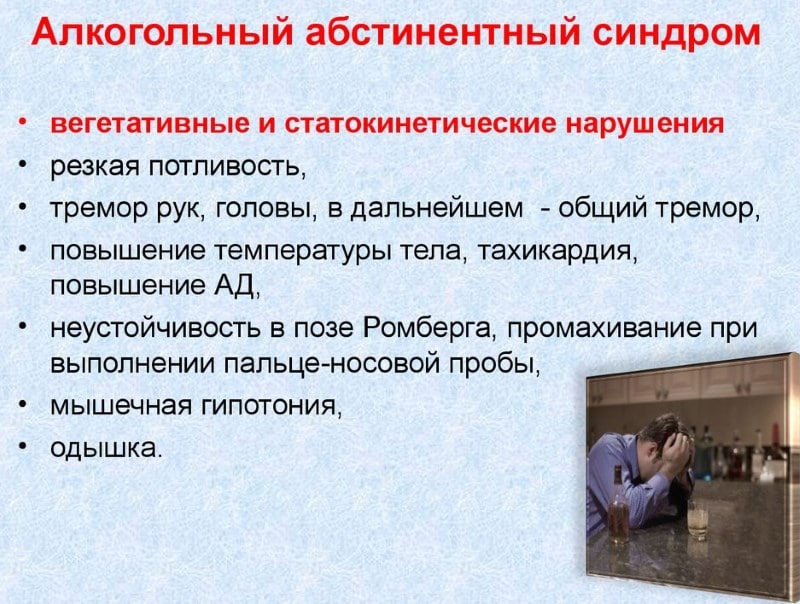 Алкогольный абстинентный синдром

• вегетативные и статокинетические нарушения
• резкая потливость,
• тремор рук, головы, в дальнейшем - общий тремор,
• повышение температуры тела, тахикардия, повышение АД,
• неустойчивость в позе Ромберга, промахивание при выполнении пальце-носовой пробы,
• мышечная гипотония,
• одышка.